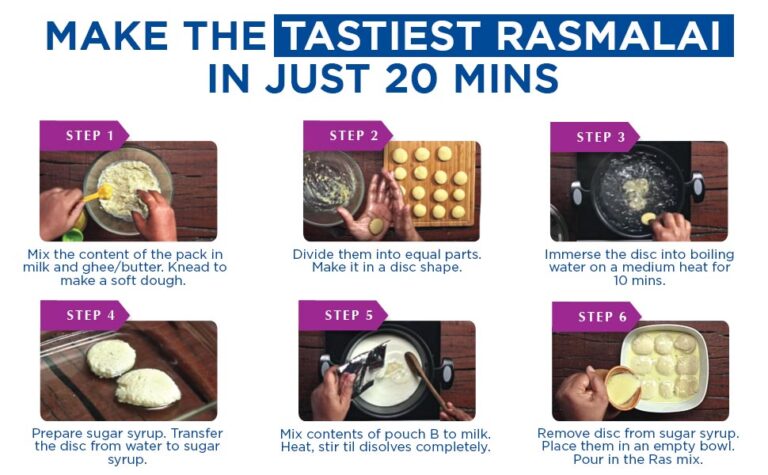 MAKE THE TASTIEST RASMALAI IN JUST 20 MINS

STEP 1

Mix the content of the pack in milk and ghee/butter. Knead to make a soft dough.

STEP 2

Divide them into equal parts. Make it in a disc shape.

STEP 3

Immerse the disc into boiling water on a medium heat for 10 mins.

STEP 4

Prepare sugar syrup. Transfer the disc from water to sugar syrup.

STEP 5

Mix contents of pouch B to milk. Heat, stir til disolves completely.

STEP 6

Remove disc from sugar syrup. Place them in an empty bowl. Pour in the Ras mix.